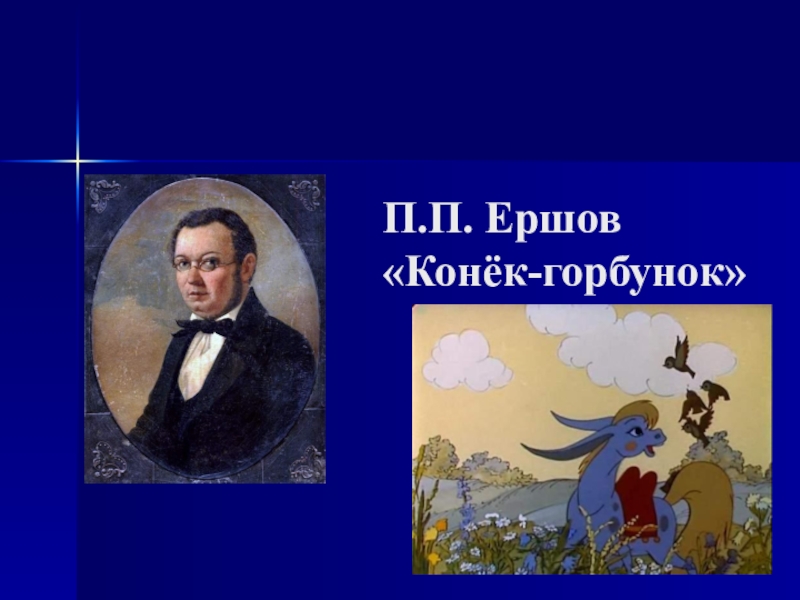 П.П. Ершов
«Конёк-горбунок»